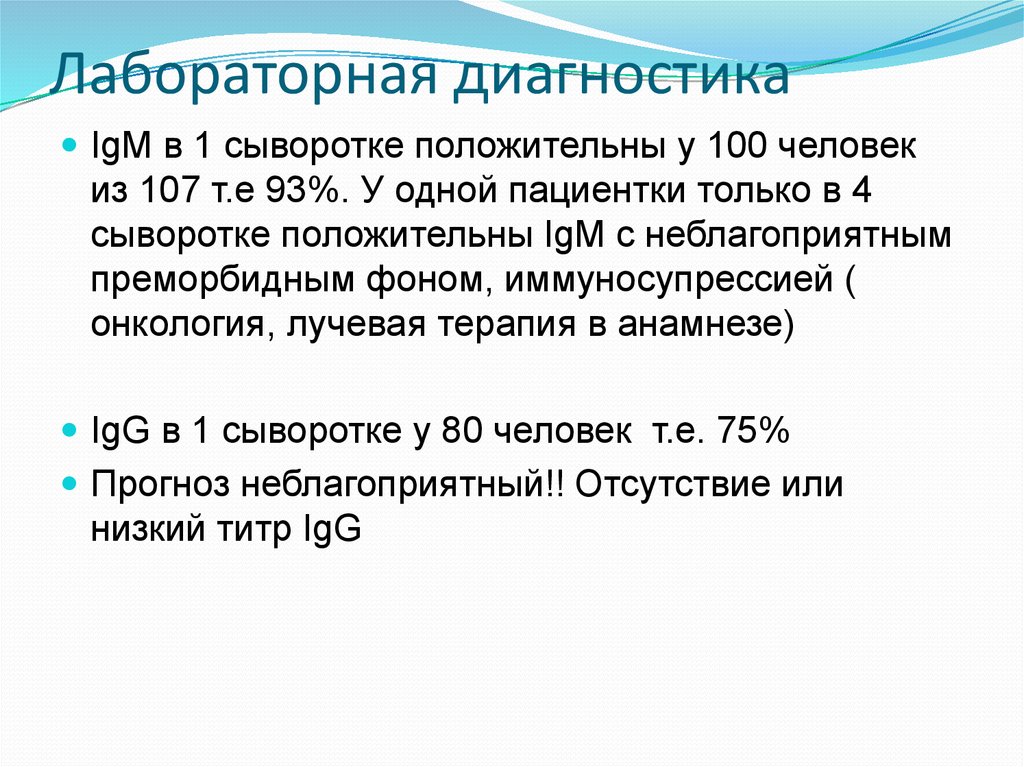 Лабораторная диагностика

IgM в 1 сыворотке положительны у 100 человек из 107 т.е 93%. У одной пациентки только в 4 сыворотке положительны IgM с неблагоприятным преморбидным фоном, иммуносупрессией ( онкология, лучевая терапия в анамнезе)

IgG в 1 сыворотке у 80 человек т.е. 75%

Прогноз неблагоприятный!! Отсутствие или низкий титр IgG